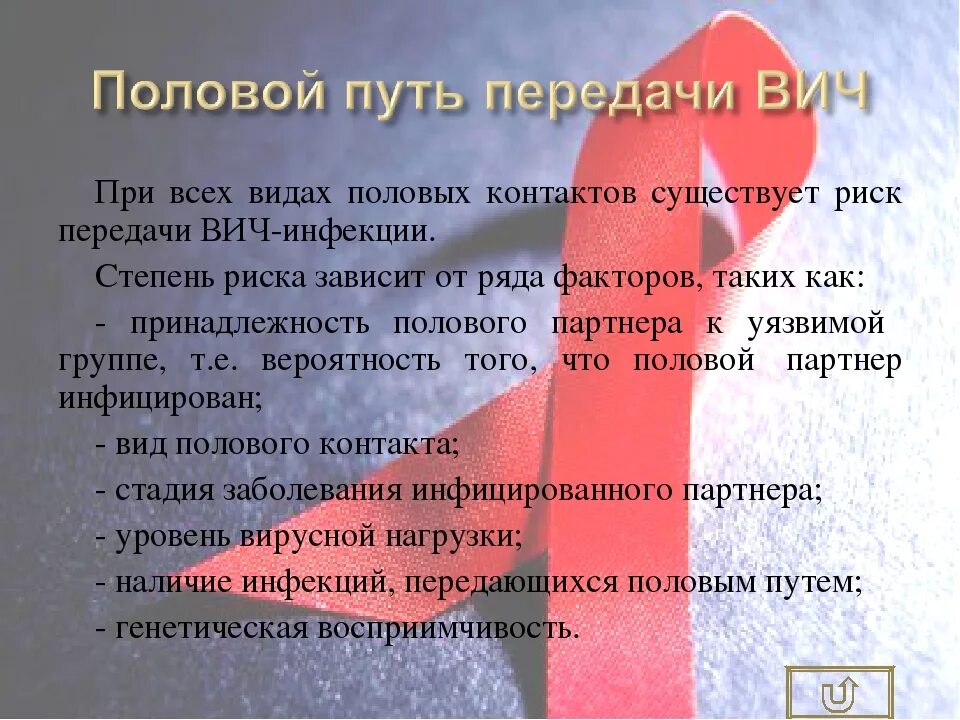 Половой путь передачи ВИЧ

При всех видах половых контактов существует риск передачи ВИЧ-инфекции.

Степень риска зависит от ряда факторов, таких как:

- принадлежность полового партнера к уязвимой группе, т.е. вероятность того, что половой партнер инфицирован;

- вид полового контакта;

- стадия заболевания инфицированного партнера;

- уровень вирусной нагрузки;

- наличие инфекций, передающихся половым путем;

- генетическая восприимчивость.